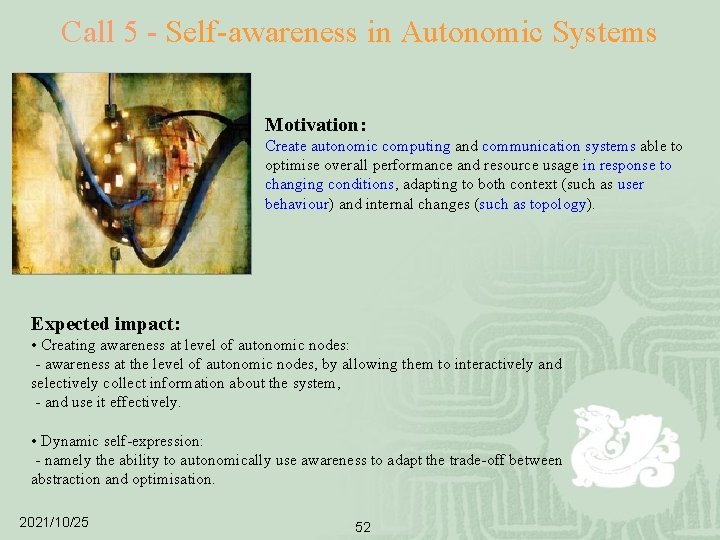 Call 5 - Self-awareness in Autonomic Systems

Motivation:
Create autonomic computing and communication systems able to optimise overall performance and resource usage in response to changing conditions, adapting to both context (such as user behaviour) and internal changes (such as topology).

Expected impact:
• Creating awareness at level of autonomic nodes:
- awareness at the level of autonomic nodes, by allowing them to interactively and selectively collect information about the system,
- and use it effectively.

• Dynamic self-expression:
- namely the ability to autonomically use awareness to adapt the trade-off between abstraction and optimisation.

2021/10/25

52